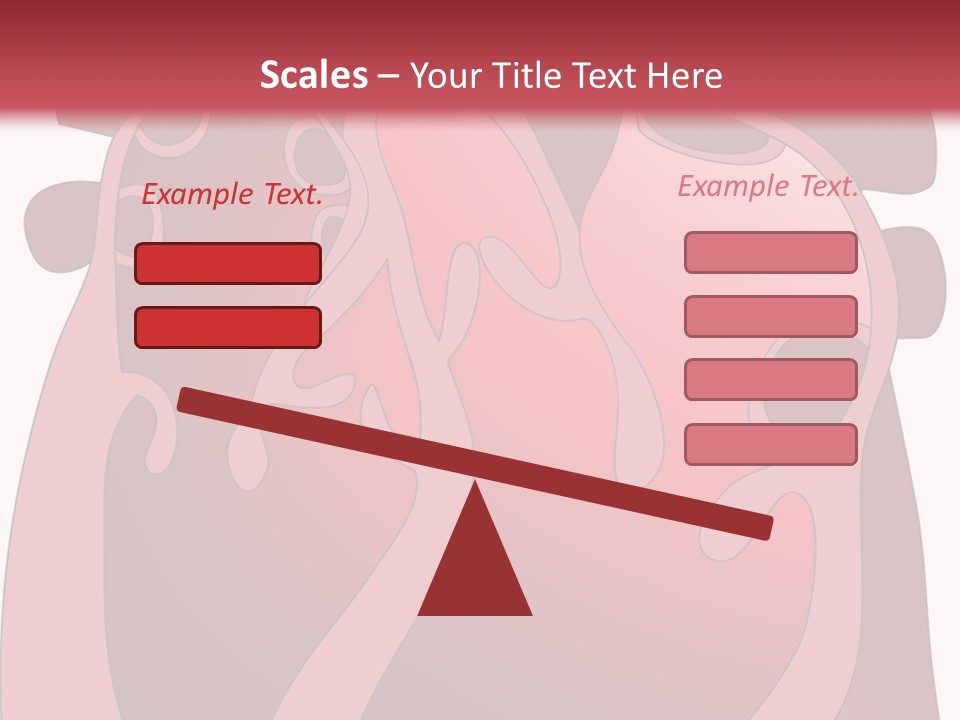 Scales – Your Title Text Here

Example Text.

Example Text.